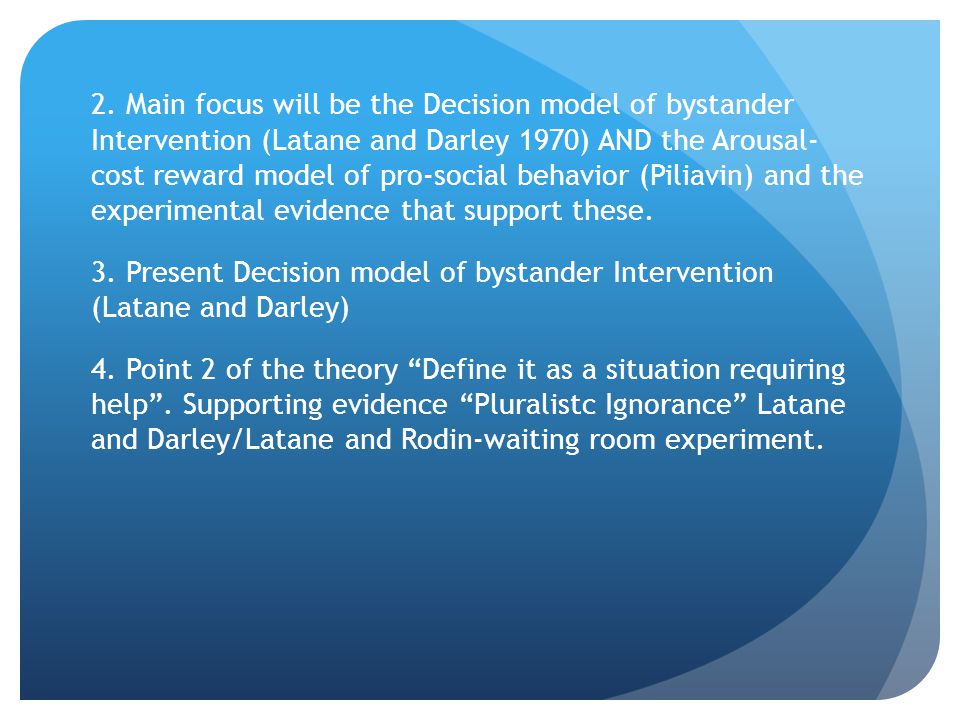 2. Main focus will be the Decision model of bystander Intervention (Latane and Darley 1970) AND the Arousal-cost reward model of pro-social behavior (Piliavin) and the experimental evidence that support these.

3. Present Decision model of bystander Intervention (Latane and Darley)

4. Point 2 of the theory “Define it as a situation requiring help”. Supporting evidence “Pluralistc Ignorance” Latane and Darley/Latane and Rodin-waiting room experiment.